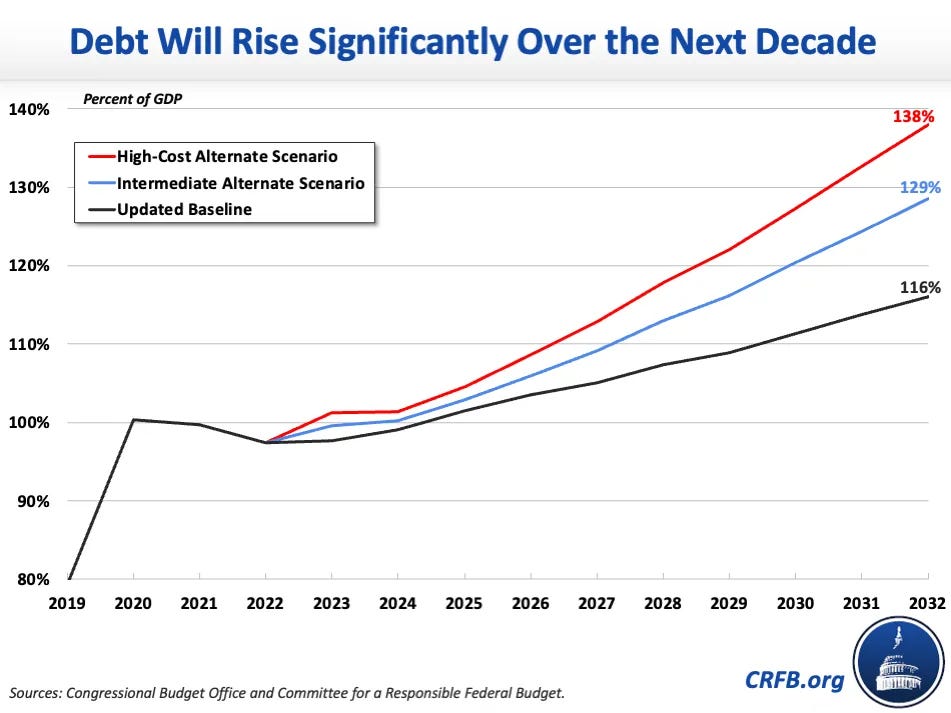 Debt Will Rise Significantly Over the Next Decade

Percent of GDP

High-Cost Alternate Scenario
Intermediate Alternate Scenario
Updated Baseline

140%
130%
120%
110%
100%
90%
80%

138%
129%
116%

2019 2020 2021 2022 2023 2024 2025 2026 2027 2028 2029 2030 2031 2032

Sources: Congressional Budget Office and Committee for a Responsible Federal Budget.

CRFB.org